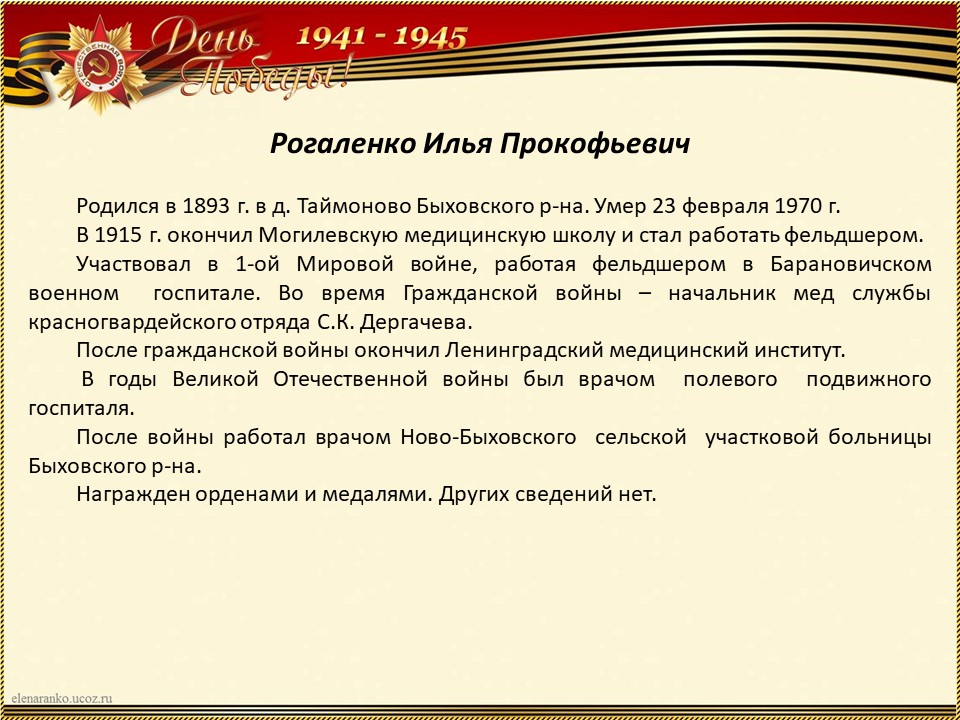 ОТЕЧЕСТВЕННАЯ ВОЙНА

День Победы!

1941 - 1945

Рогаленко Илья Прокофьевич

Родился в 1893 г. в д. Таймоново Быховского р-на. Умер 23 февраля 1970 г.

В 1915 г. окончил Могилевскую медицинскую школу и стал работать фельдшером.

Участвовал в 1-ой Мировой войне, работая фельдшером в Барановичском военном госпитале. Во время Гражданской войны – начальник мед службы красногвардейского отряда С.К. Дергачева.

После гражданской войны окончил Ленинградский медицинский институт.

В годы Великой Отечественной войны был врачом полевого подвижного госпиталя.

После войны работал врачом Ново-Быховского сельской участковой больницы Быховского р-на.

Награжден орденами и медалями. Других сведений нет.

elenaranko.ucoz.ru